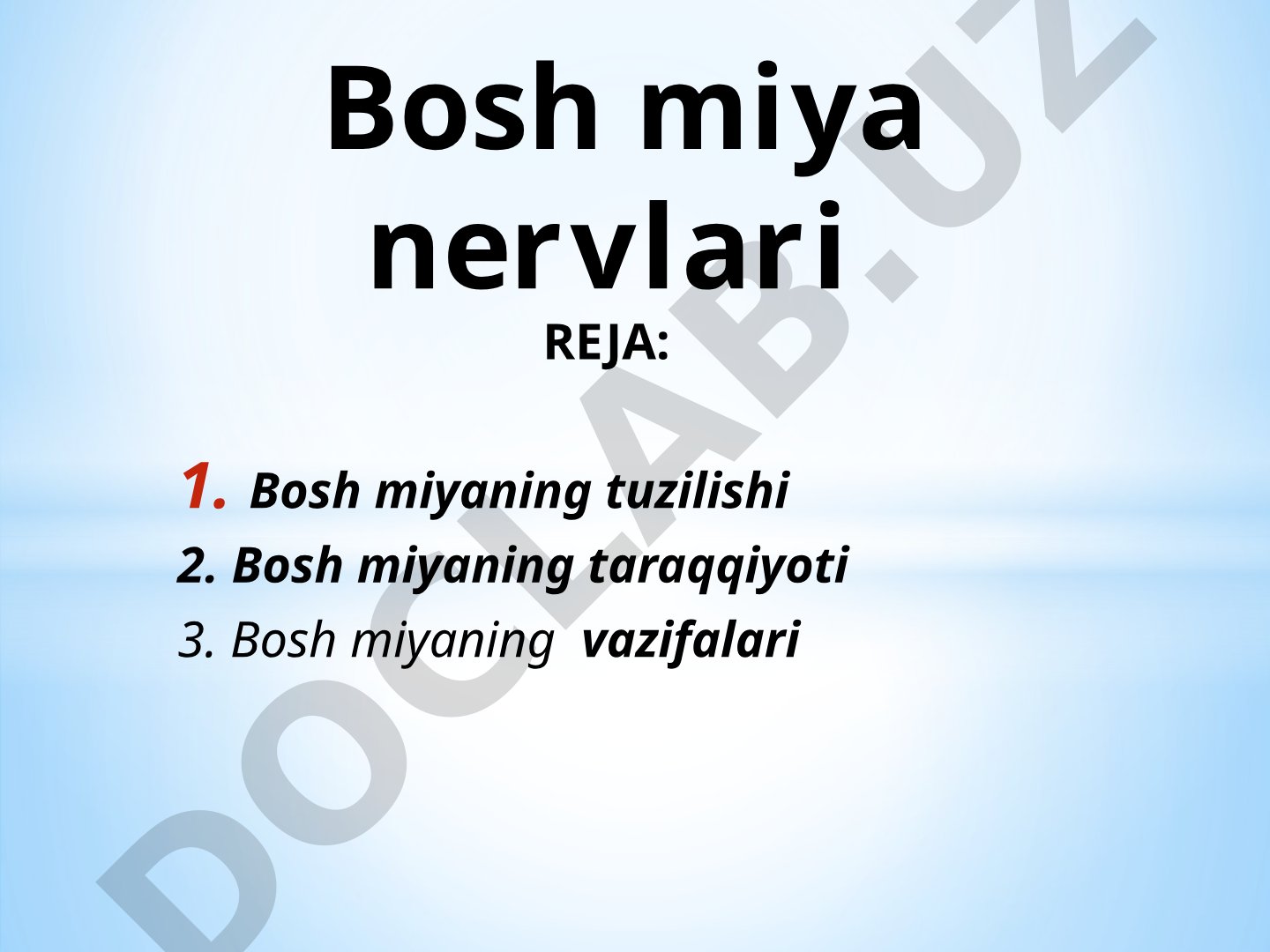 Bosh miya nervlari
REJA:

1. Bosh miyaning tuzilishi
2. Bosh miyaning taraqqiyoti
3. Bosh miyaning vazifalari

DOCLAB.UZ